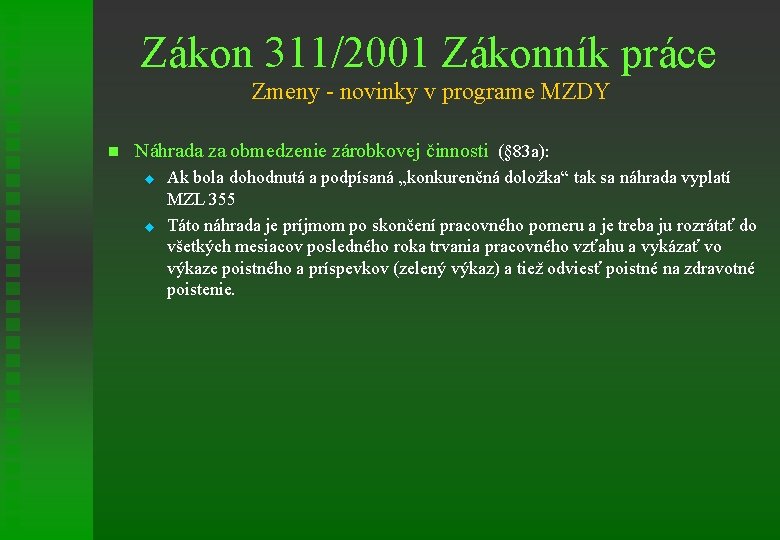 Zákon 311/2001 Zákonník práce
Zmeny - novinky v programe MZDY

Náhrada za obmedzenie zárobkovej činnosti (§83a):

Ak bola dohodnutá a podpísaná „konkurenčná doložka“ tak sa náhrada vyplatí MZL 355

Táto náhrada je príjmom po skončení pracovného pomeru a je treba ju rozrátať do všetkých mesiacov posledného roka trvania pracovného vzťahu a vykázať vo výkaze poistného a príspevkov (zelený výkaz) a tiež odviesť poistné na zdravotné poistenie.